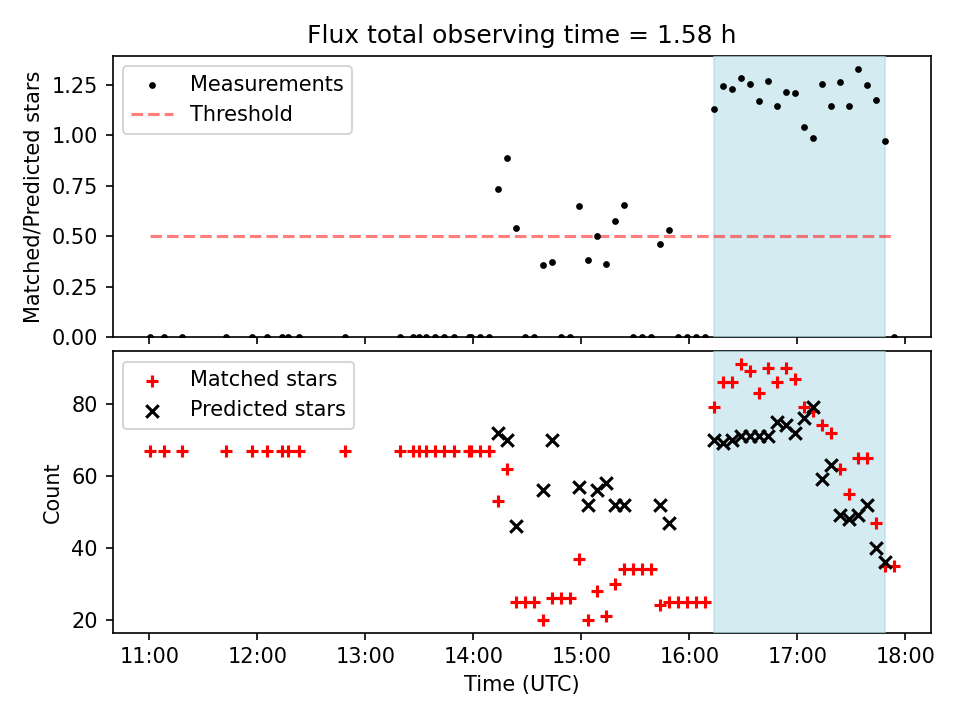 Flux total observing time = 1.58 h

Measurements
Threshold

Matched/Predicted stars

1.25
1.00
0.75
0.50
0.25
0.00

Matched stars
Predicted stars

Count

80
60
40
20

11:00
12:00
13:00
14:00
15:00
16:00
17:00
18:00

Time (UTC)